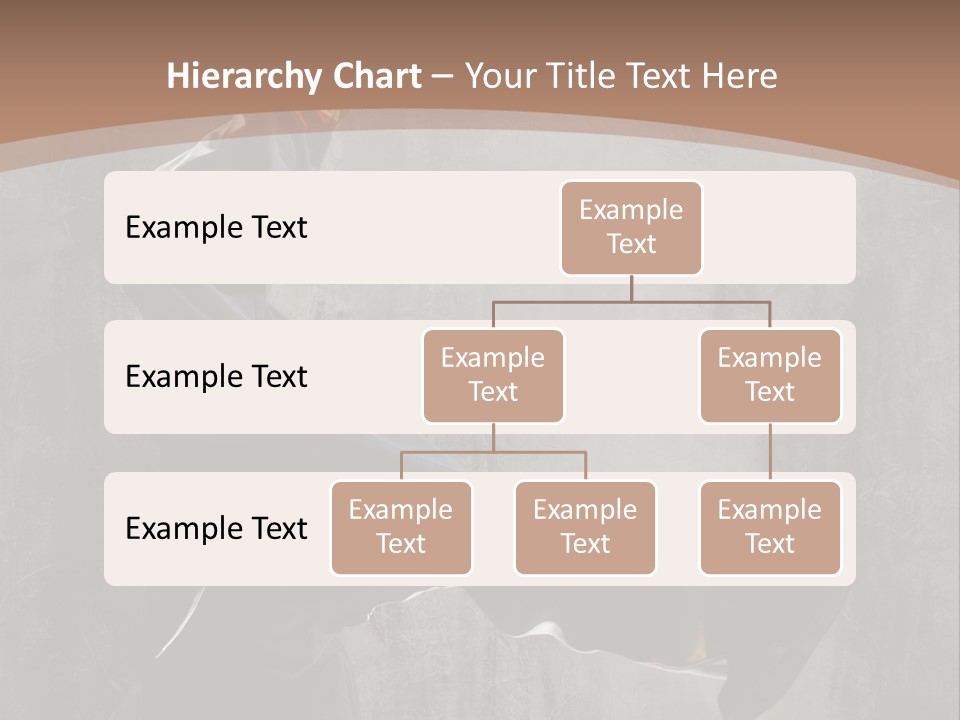 Hierarchy Chart – Your Title Text Here

Example Text

Example Text

Example Text

Example Text

Example Text

Example Text

Example Text

Example Text

Example Text